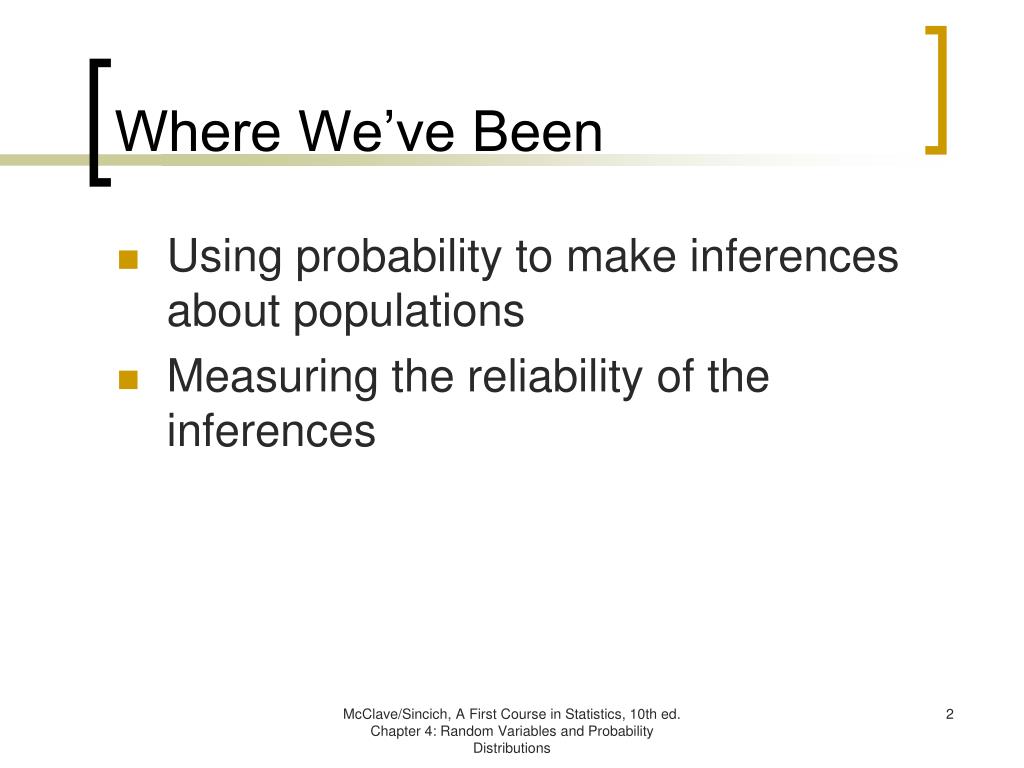 Where We've Been

- Using probability to make inferences about populations
- Measuring the reliability of the inferences

McClave/Sincich, A First Course in Statistics, 10th ed.
Chapter 4: Random Variables and Probability Distributions

2